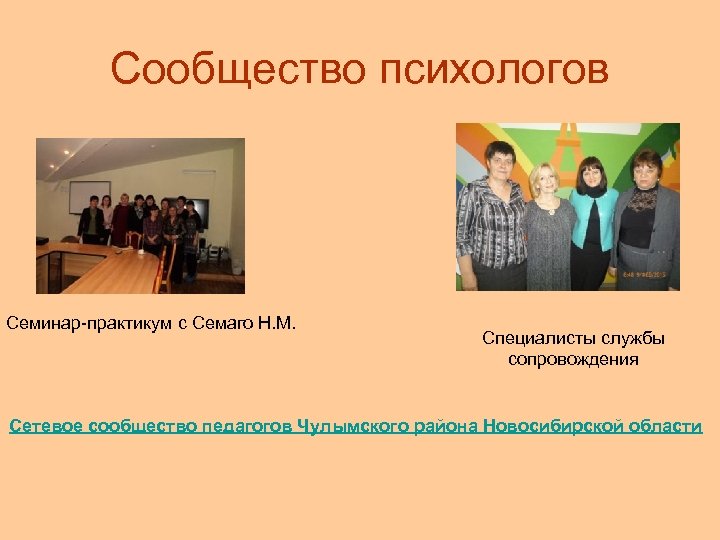 Сообщество психологов

Семинар-практикум с Семаго Н.М.

Специалисты службы сопровождения

Сетевое сообщество педагогов Чулымского района Новосибирской области